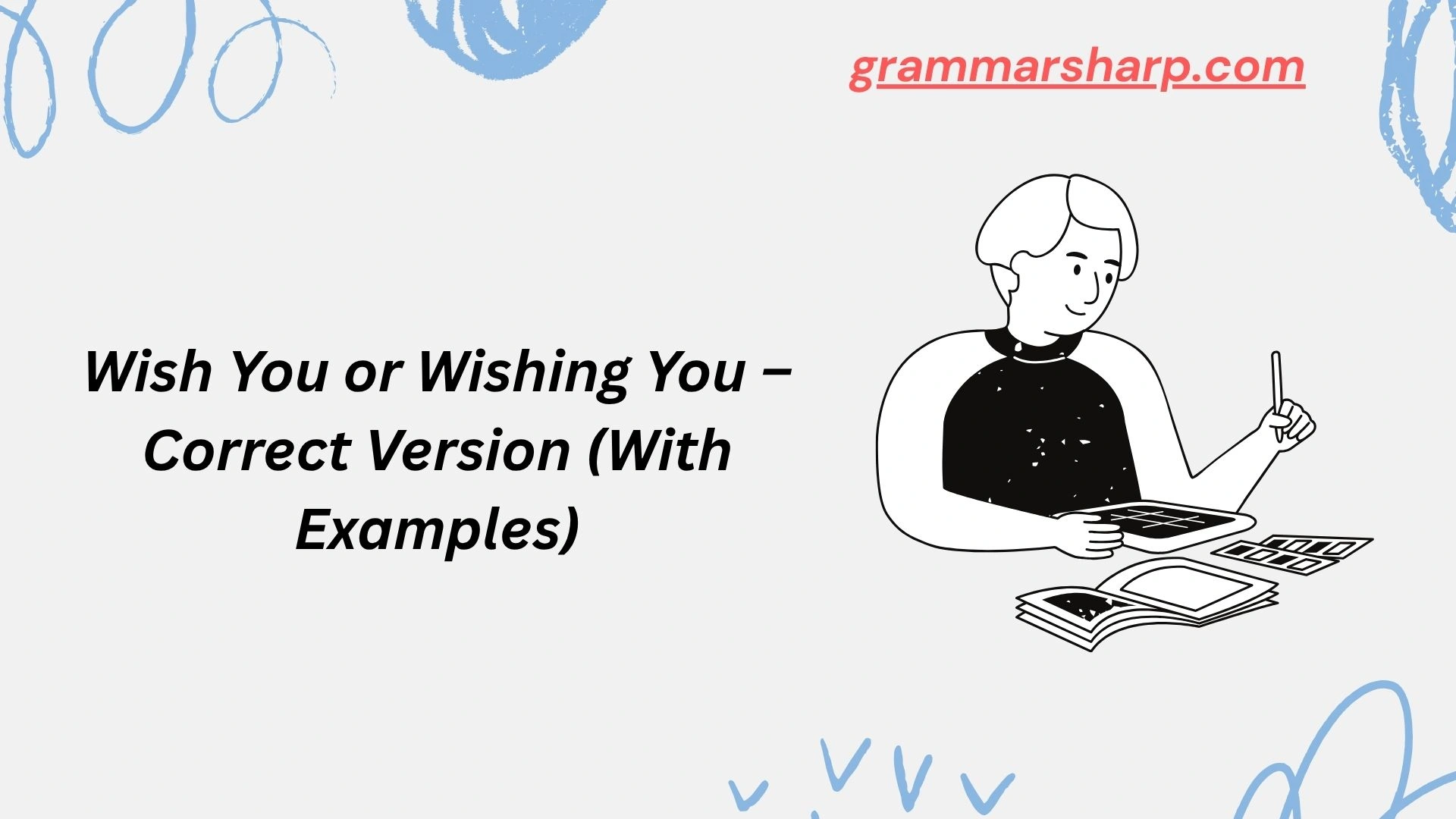 grammarsharp.com

Wish You or Wishing You – Correct Version (With Examples)